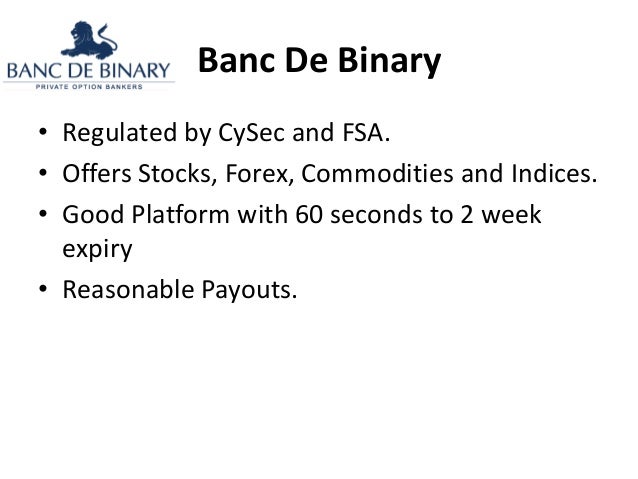 BANC DE BINARY
PRIVATE OPTION BANKERS

Banc De Binary

• Regulated by CySec and FSA.
• Offers Stocks, Forex, Commodities and Indices.
• Good Platform with 60 seconds to 2 week expiry
• Reasonable Payouts.